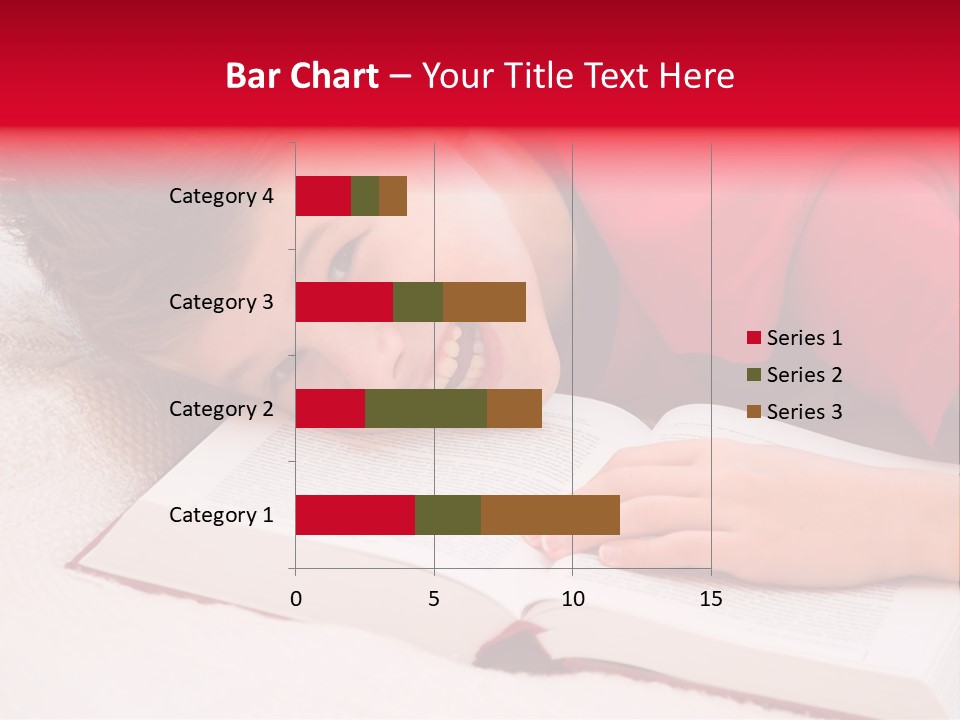 Bar Chart – Your Title Text Here

Category 4
Category 3
Category 2
Category 1

0
5
10
15

Series 1
Series 2
Series 3